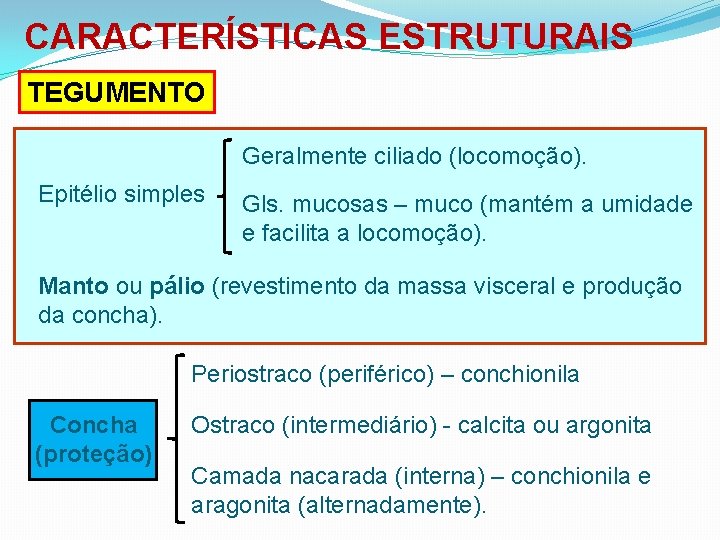 CARACTERÍSTICAS ESTRUTURAIS

TEGUMENTO

Epitélio simples

Geralmente ciliado (locomoção).

Gls. mucosas – muco (mantém a umidade e facilita a locomoção).

Manto ou pálio (revestimento da massa visceral e produção da concha).

Concha (proteção)

Periostraco (periférico) – conchionila

Ostraco (intermediário) - calcita ou argonita

Camada nacarada (interna) – conchionila e aragonita (alternadamente).